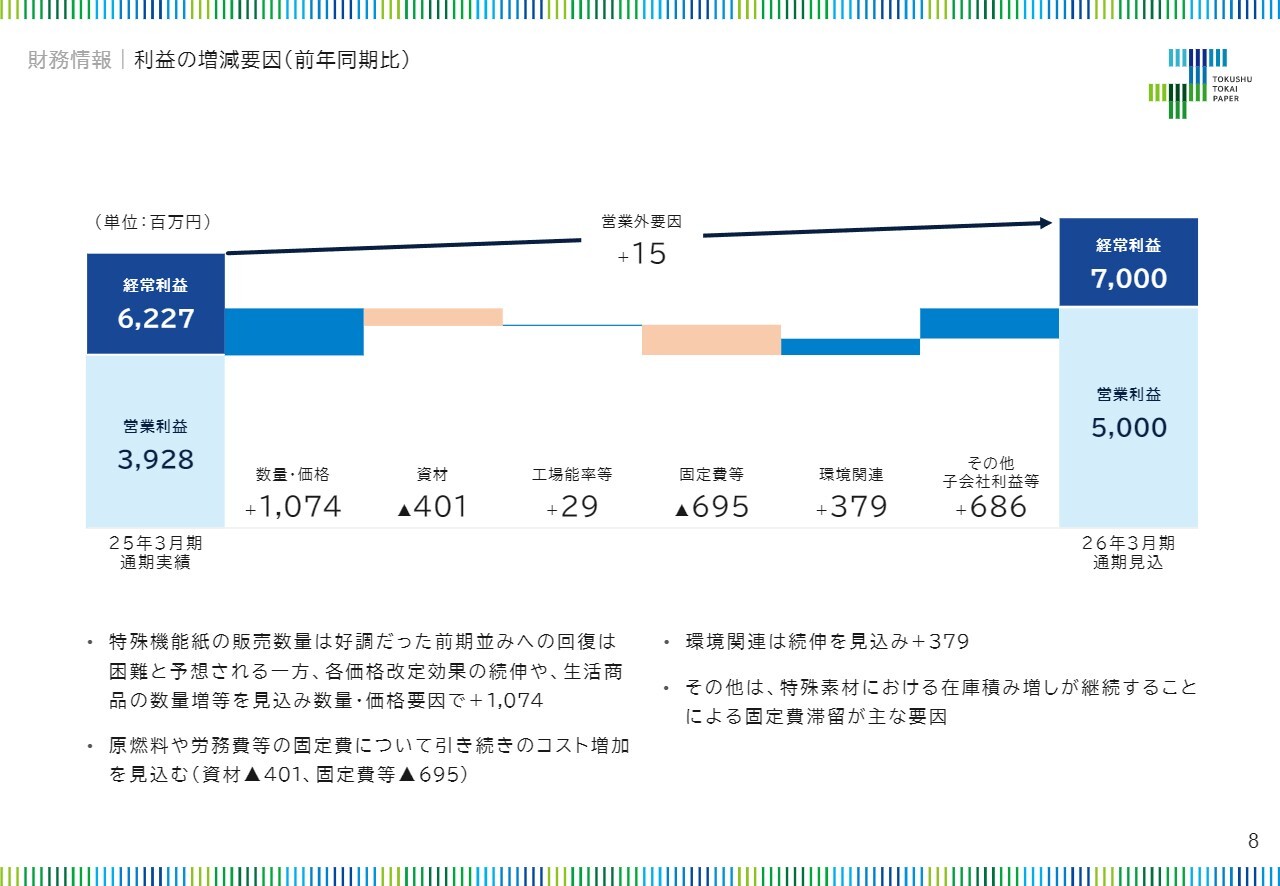 財務情報｜利益の増減要因（前年同期比）

TOKUSHU TOKAI PAPER

（単位：百万円）

営業外要因
+15

経常利益
6,227

営業利益
3,928

数量・価格
+1,074

資材
▲401

工場能率等
+29

固定費等
▲695

環境関連
+379

その他
子会社利益等
+686

経常利益
7,000

営業利益
5,000

25年3月期
通期実績

26年3月期
通期見込

• 特殊機能紙の販売数量は好調だった前期並みへの回復は困難と予想される一方、各価格改定効果の続伸や、生活商品の数量増等を見込み数量・価格要因で＋1,074

• 原燃料や労務費等の固定費について引き続きのコスト増加を見込む（資材▲401、固定費等▲695）

• 環境関連は続伸を見込み＋379

• その他は、特殊素材における在庫積み増しが継続することによる固定費滞留が主な要因

8